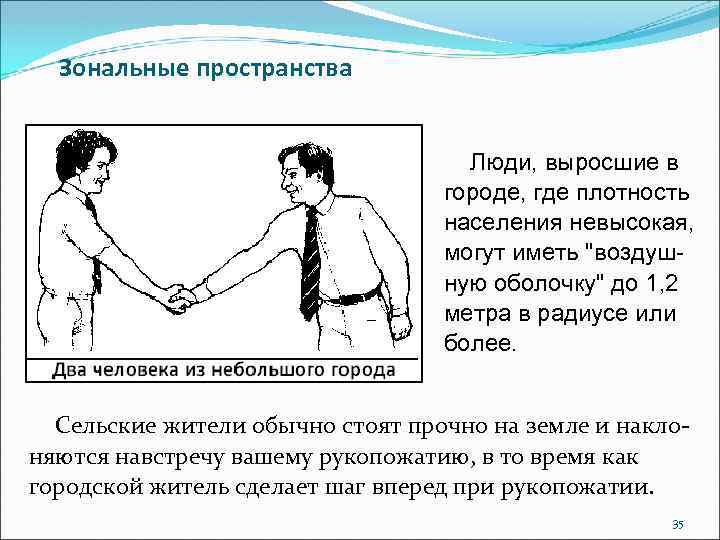 Зональные пространства

Два человека из небольшого города

Люди, выросшие в городе, где плотность населения невысокая, могут иметь "воздушную оболочку" до 1,2 метра в радиусе или более.

Сельские жители обычно стоят прочно на земле и наклоняются навстречу вашему рукопожатию, в то время как городской житель сделает шаг вперед при рукопожатии.

35